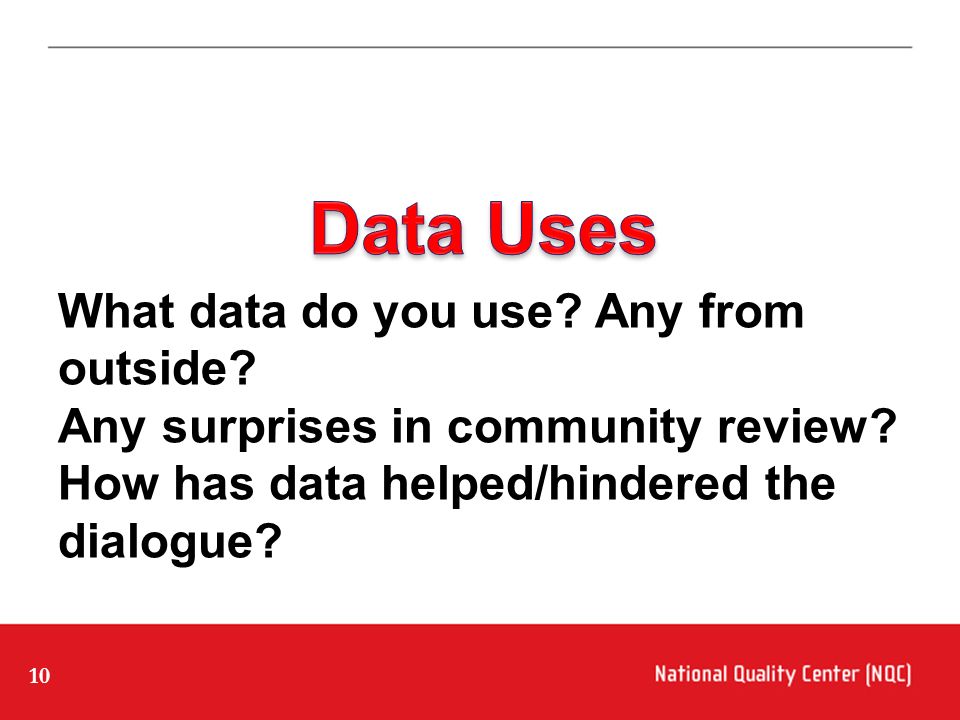 Data Uses

What data do you use? Any from outside?
Any surprises in community review?
How has data helped/hindered the dialogue?

10

National Quality Center (NQC)